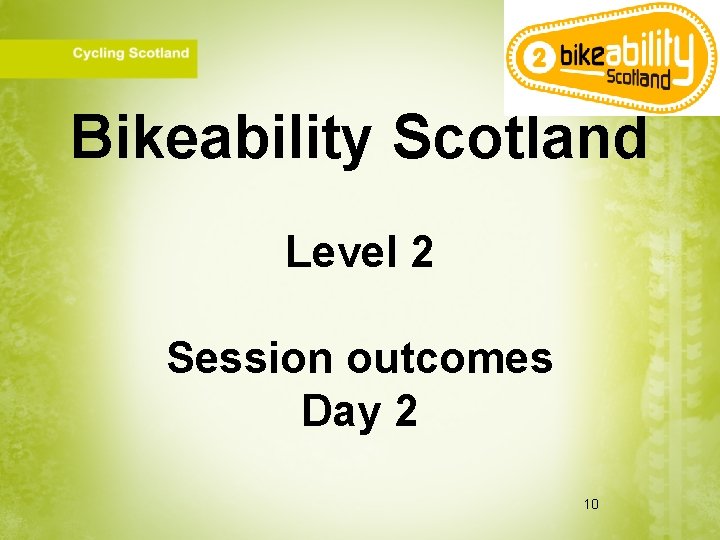 Cycling Scotland

2 bikeability Scotland

Bikeability Scotland

Level 2

Session outcomes
Day 2

10